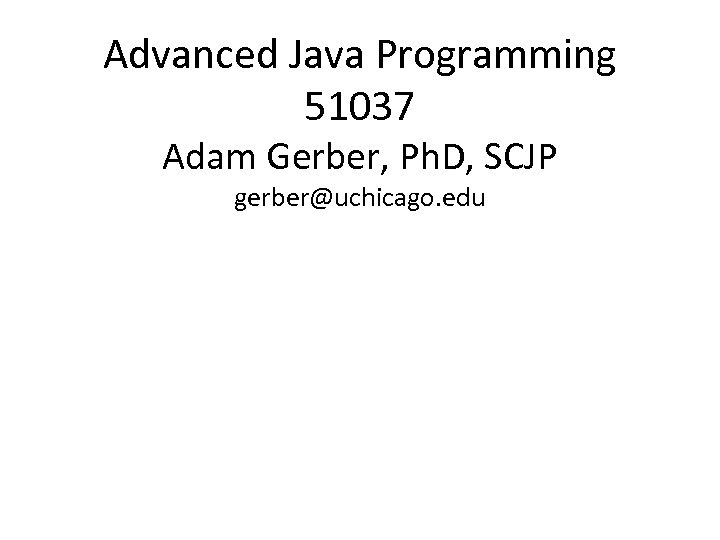 Advanced Java Programming
51037
Adam Gerber, PhD, SCJP
gerber@uchicago.edu